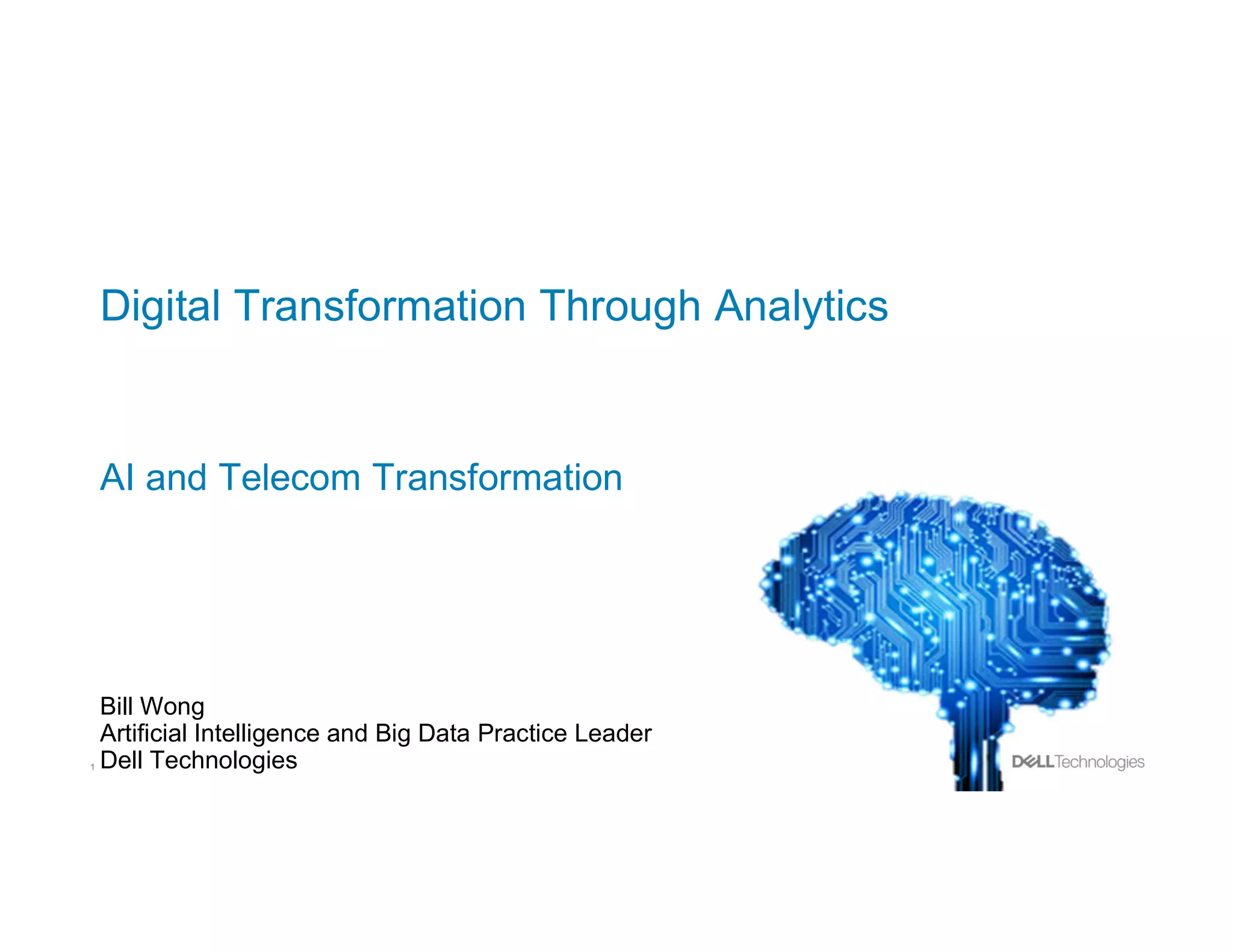 Digital Transformation Through Analytics

AI and Telecom Transformation

Bill Wong
Artificial Intelligence and Big Data Practice Leader
Dell Technologies

1

DELL Technologies